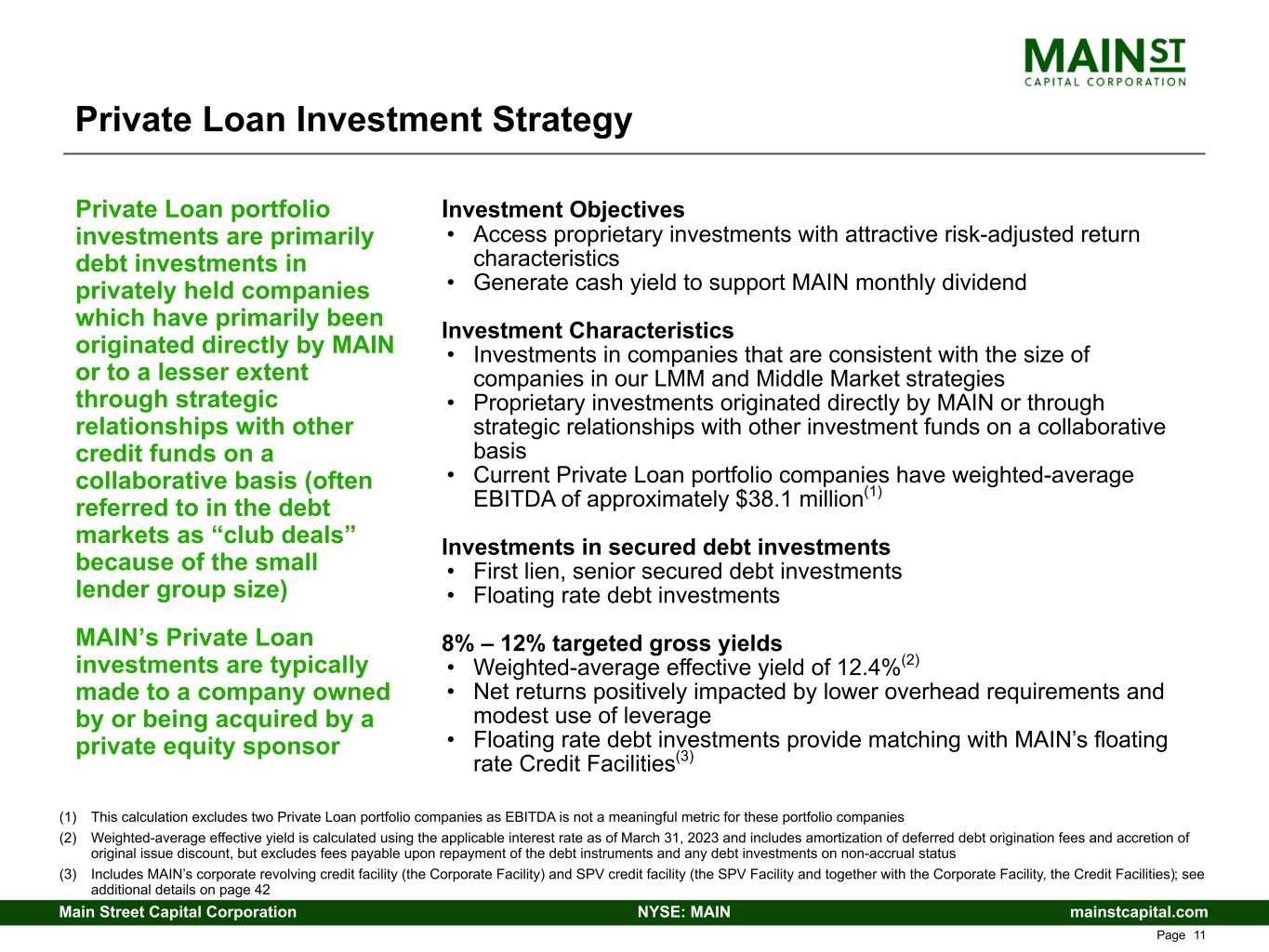 MAIN ST
CAPITAL CORPORATION

Private Loan Investment Strategy

Private Loan portfolio investments are primarily debt investments in privately held companies which have primarily been originated directly by MAIN or to a lesser extent through strategic relationships with other credit funds on a collaborative basis (often referred to in the debt markets as “club deals” because of the small lender group size)

MAIN’s Private Loan investments are typically made to a company owned by or being acquired by a private equity sponsor

Investment Objectives
• Access proprietary investments with attractive risk-adjusted return characteristics
• Generate cash yield to support MAIN monthly dividend

Investment Characteristics
• Investments in companies that are consistent with the size of companies in our LMM and Middle Market strategies
• Proprietary investments originated directly by MAIN or through strategic relationships with other investment funds on a collaborative basis
• Current Private Loan portfolio companies have weighted-average EBITDA of approximately \$38.1 million$^{(1)}$

Investments in secured debt investments
• First lien, senior secured debt investments
• Floating rate debt investments

8% – 12% targeted gross yields
• Weighted-average effective yield of 12.4%$^{(2)}$
• Net returns positively impacted by lower overhead requirements and modest use of leverage
• Floating rate debt investments provide matching with MAIN’s floating rate Credit Facilities$^{(3)}$

(1) This calculation excludes two Private Loan portfolio companies as EBITDA is not a meaningful metric for these portfolio companies
(2) Weighted-average effective yield is calculated using the applicable interest rate as of March 31, 2023 and includes amortization of deferred debt origination fees and accretion of original issue discount, but excludes fees payable upon repayment of the debt instruments and any debt investments on non-accrual status
(3) Includes MAIN’s corporate revolving credit facility (the Corporate Facility) and SPV credit facility (the SPV Facility and together with the Corporate Facility, the Credit Facilities); see additional details on page 42

Main Street Capital Corporation NYSE: MAIN mainstcapital.com
Page 11